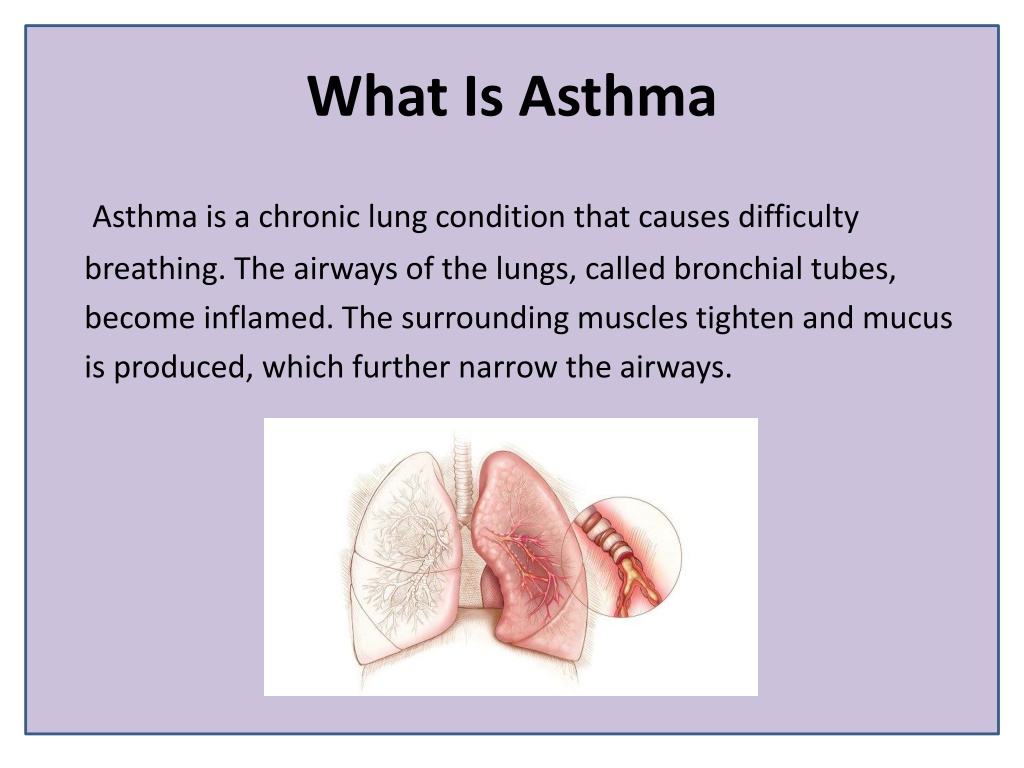 What Is Asthma

Asthma is a chronic lung condition that causes difficulty breathing. The airways of the lungs, called bronchial tubes, become inflamed. The surrounding muscles tighten and mucus is produced, which further narrow the airways.